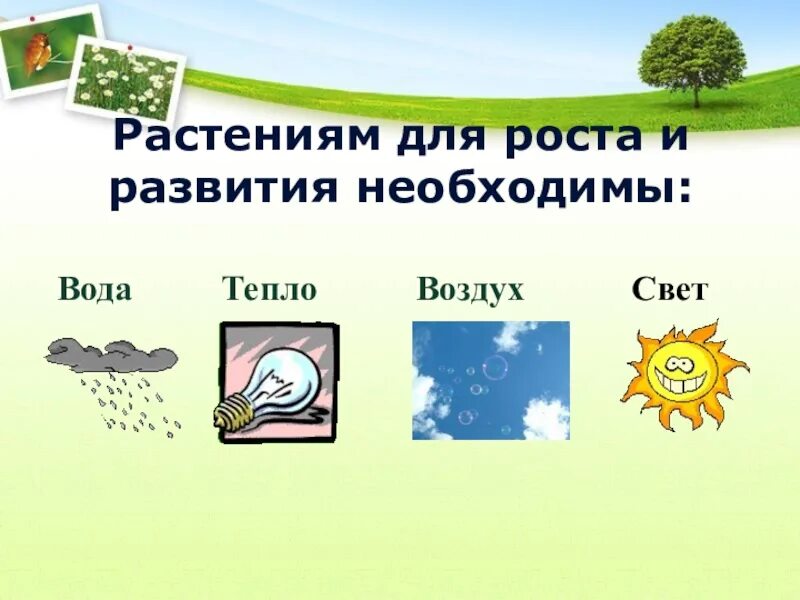 Растениям для роста и развития необходимы:

Вода

Тепло

Воздух

Свет